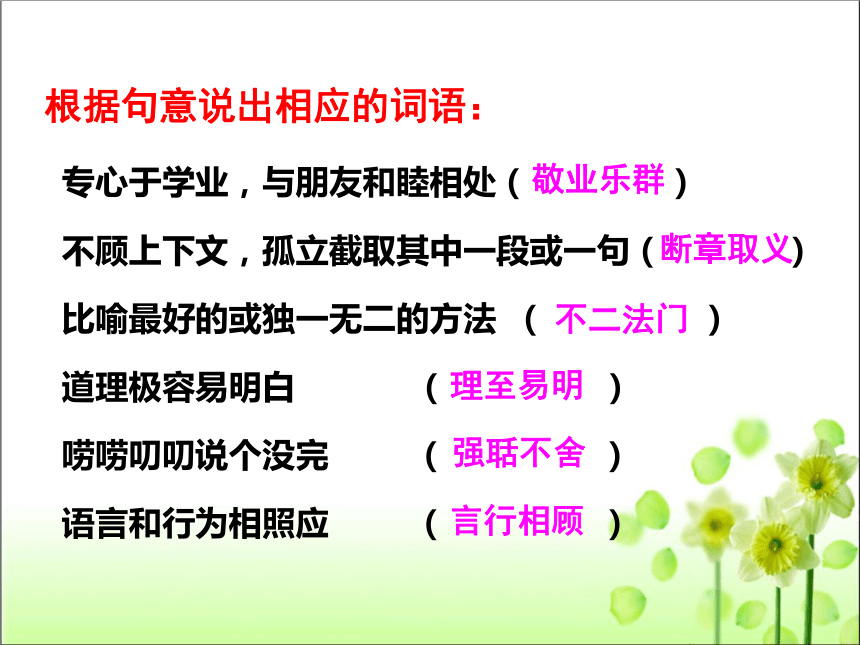 根据句意说出相应的词语：

专心于学业，与朋友和睦相处（敬业乐群）

不顾上下文，孤立截取其中一段或一句（断章取义）

比喻最好的或独一无二的方法 （ 不二法门 ）

道理极容易明白 （ 理至易明 ）

唠唠叨叨说个没完 （ 强聒不舍 ）

语言和行为相照应 （ 言行相顾 ）